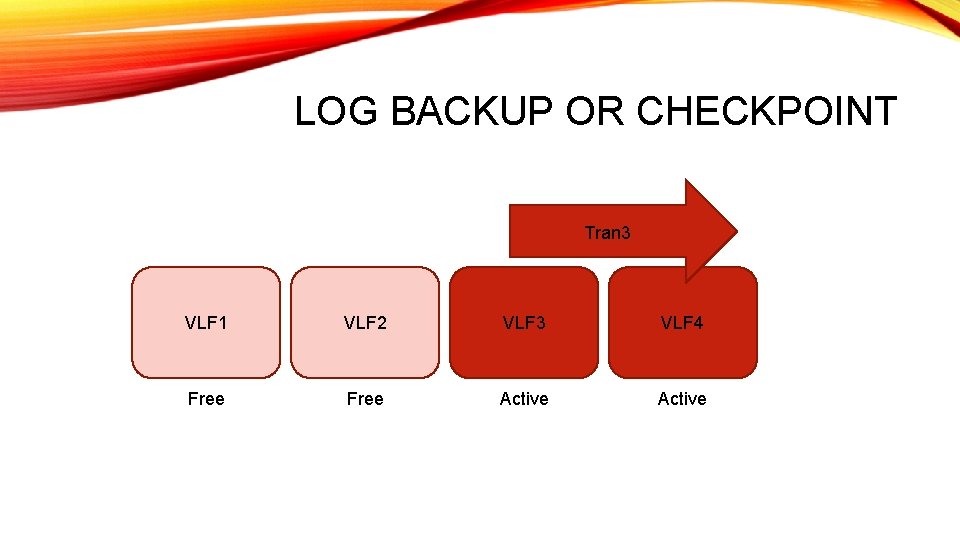 LOG BACKUP OR CHECKPOINT

Tran3

VLF1

VLF2

VLF3

VLF4

Free

Free

Active

Active